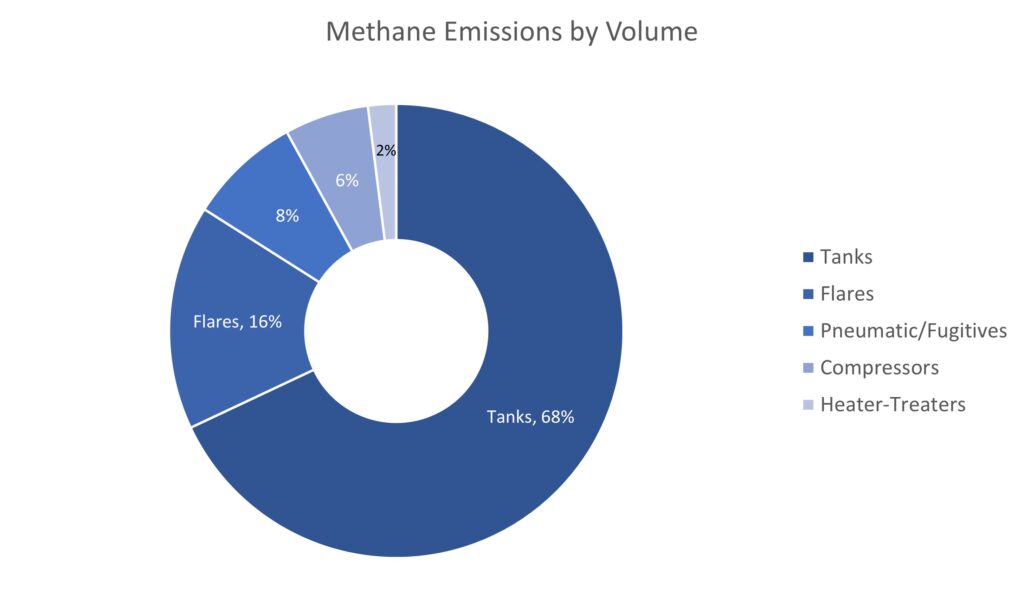 Methane Emissions by Volume

2%

6%

8%

Flares, 16%

Tanks, 68%

Tanks
Flares
Pneumatic/Fugitives
Compressors
Heater-Treaters